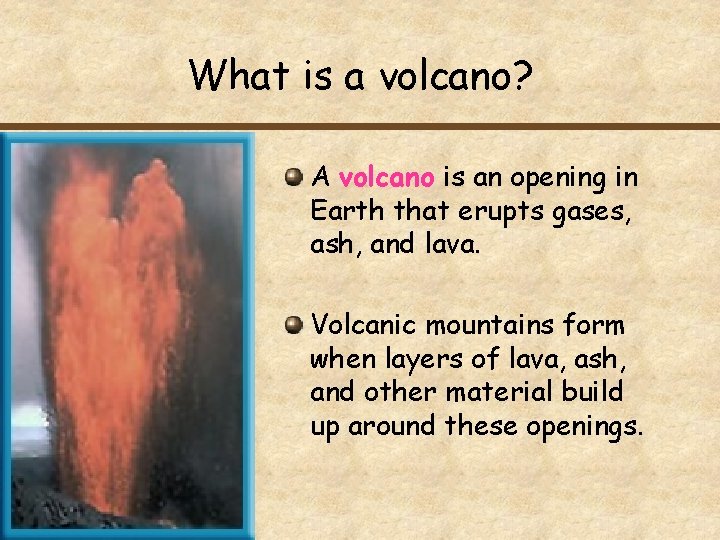 What is a volcano?

A volcano is an opening in Earth that erupts gases, ash, and lava.

Volcanic mountains form when layers of lava, ash, and other material build up around these openings.